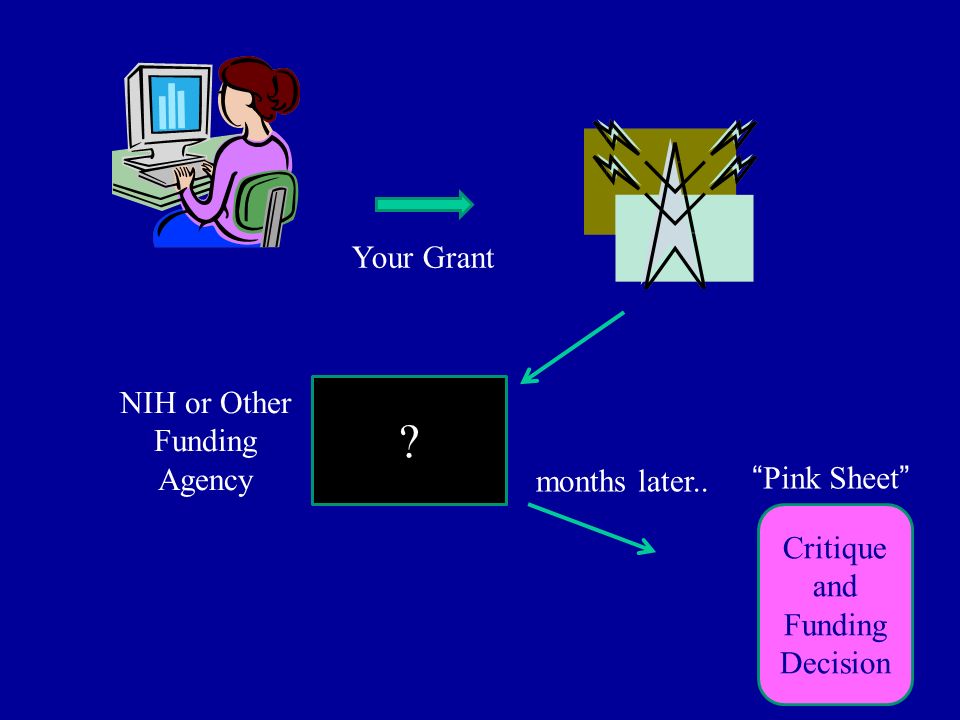 Your Grant

NIH or Other Funding Agency

?

months later..

“Pink Sheet”

Critique and Funding Decision